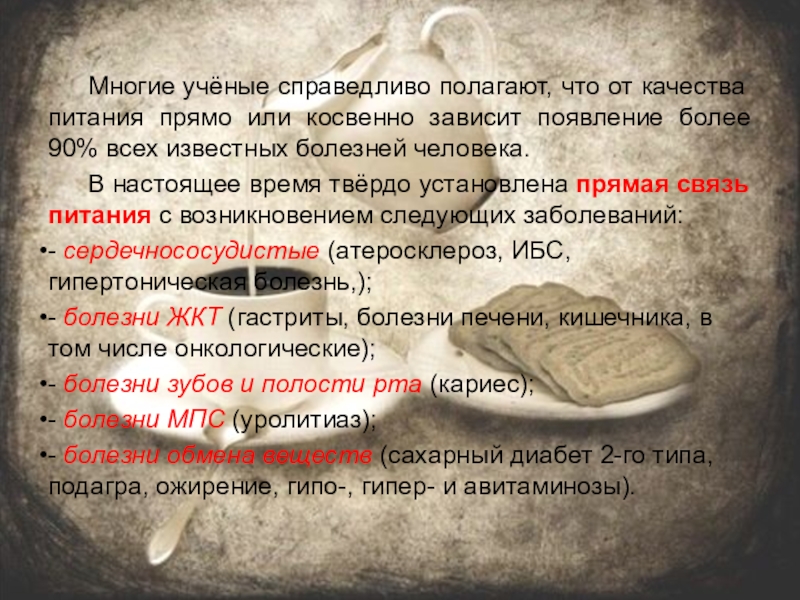 Многие учёные справедливо полагают, что от качества питания прямо или косвенно зависит появление более 90% всех известных болезней человека.

В настоящее время твёрдо установлена прямая связь питания с возникновением следующих заболеваний:

•- сердечнососудистые (атеросклероз, ИБС, гипертоническая болезнь,);

•- болезни ЖКТ (гастриты, болезни печени, кишечника, в том числе онкологические);

•- болезни зубов и полости рта (кариес);

•- болезни МПС (уролитиаз);

•- болезни обмена веществ (сахарный диабет 2-го типа, подагра, ожирение, гипо-, гипер- и авитаминозы).